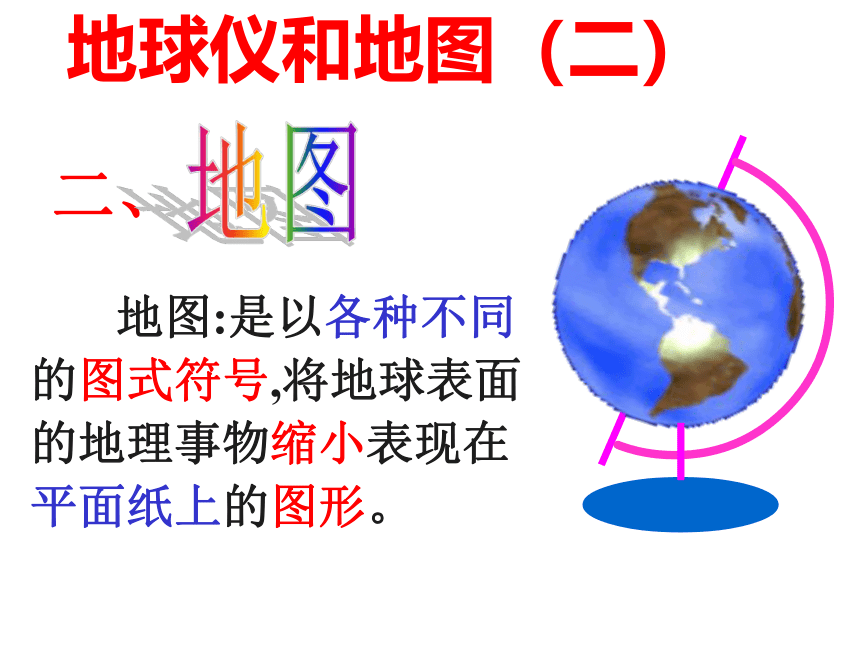 地球仪和地图（二）

二、地图

地图:是以各种不同的图式符号,将地球表面的地理事物缩小表现在平面纸上的图形。